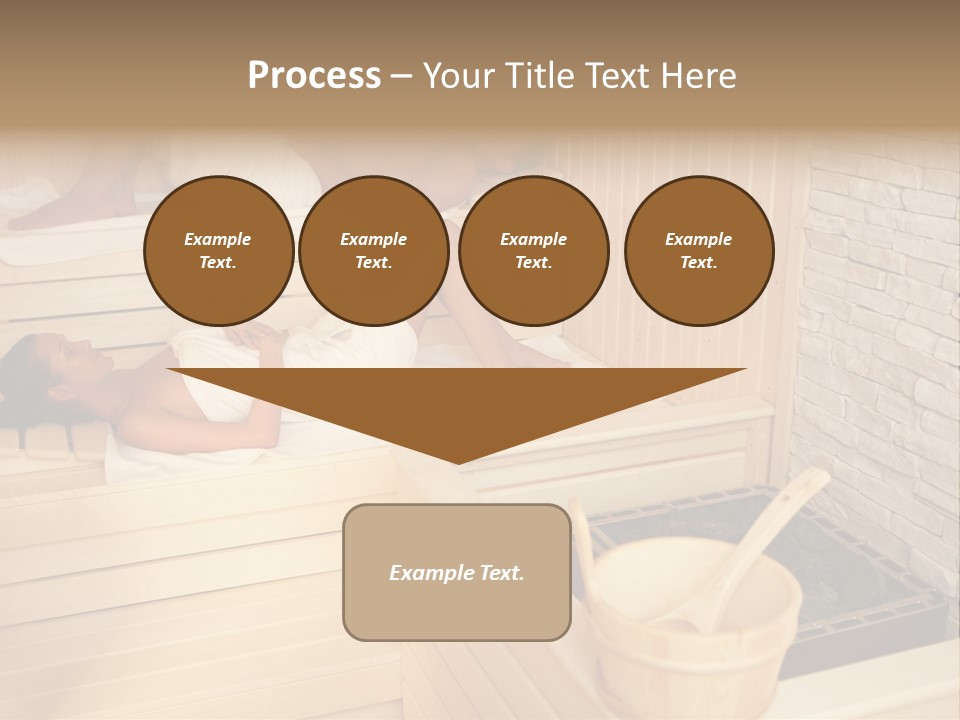 Process – Your Title Text Here

Example Text.

Example Text.

Example Text.

Example Text.

Example Text.